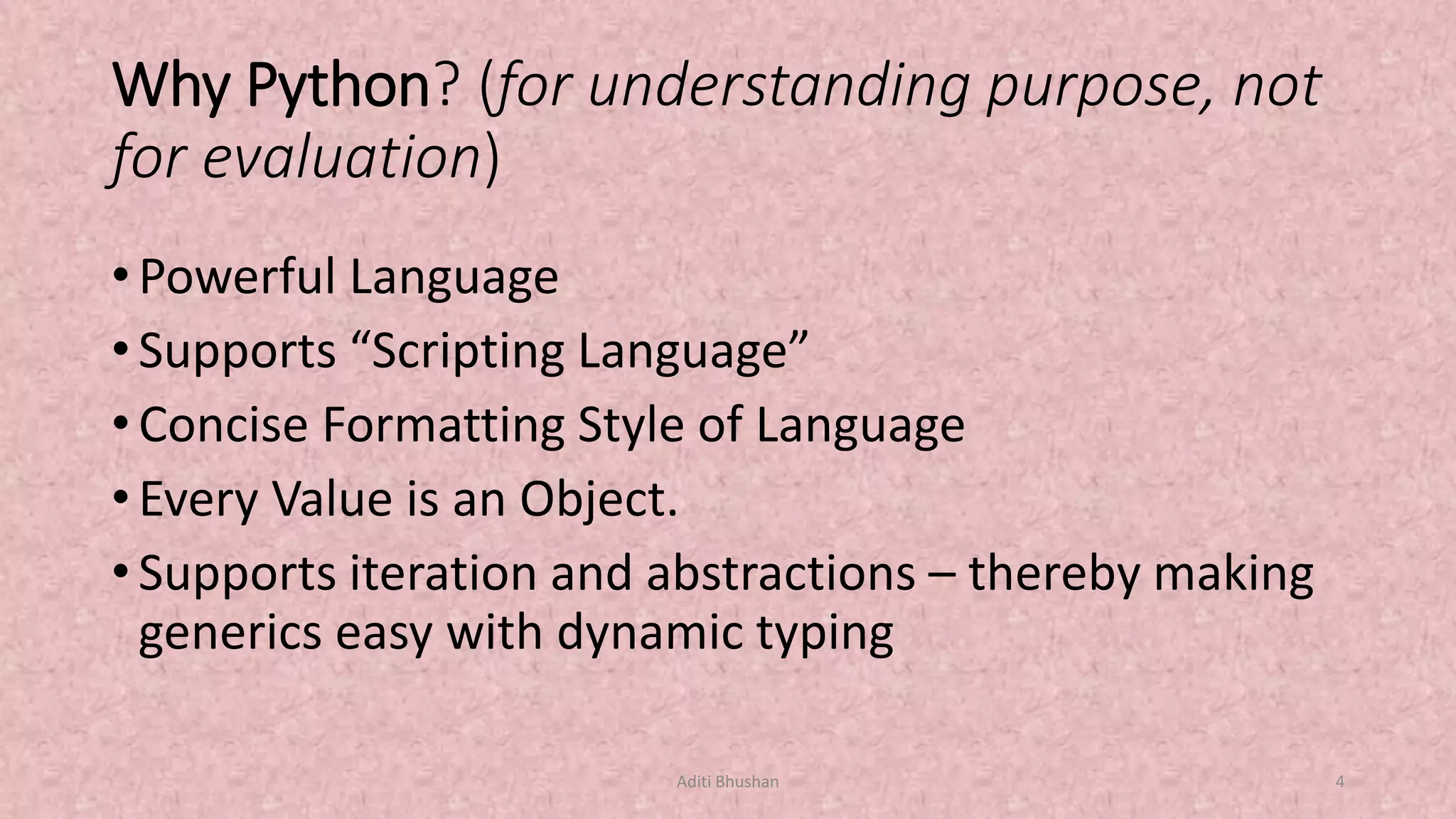 Why Python? (for understanding purpose, not for evaluation)

• Powerful Language
• Supports “Scripting Language”
• Concise Formatting Style of Language
• Every Value is an Object.
• Supports iteration and abstractions – thereby making generics easy with dynamic typing

Aditi Bhushan

4